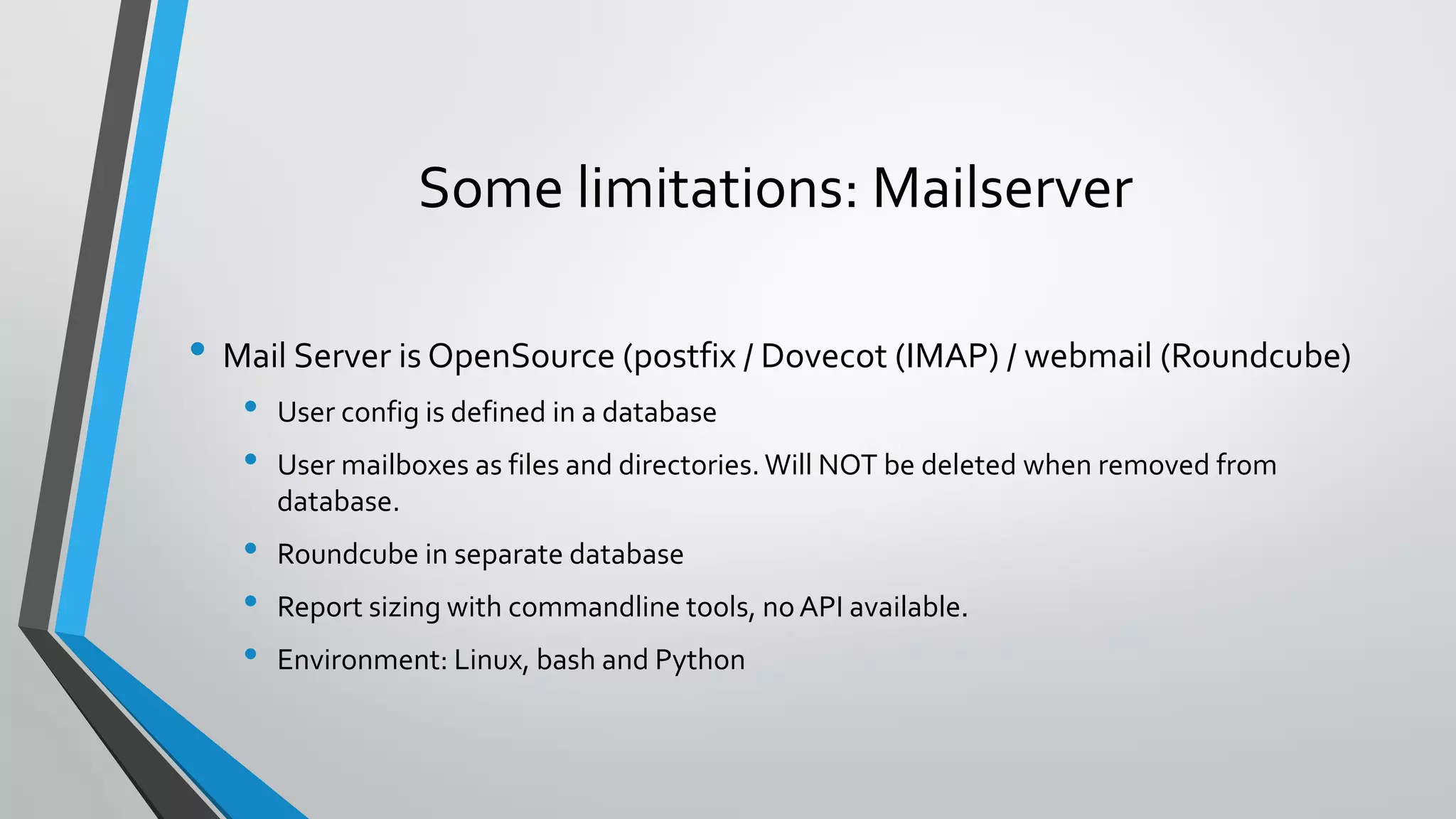 Some limitations: Mailserver

• Mail Server is OpenSource (postfix / Dovecot (IMAP) / webmail (Roundcube)
  • User config is defined in a database
  • User mailboxes as files and directories. Will NOT be deleted when removed from database.
  • Roundcube in separate database
  • Report sizing with commandline tools, no API available.
  • Environment: Linux, bash and Python